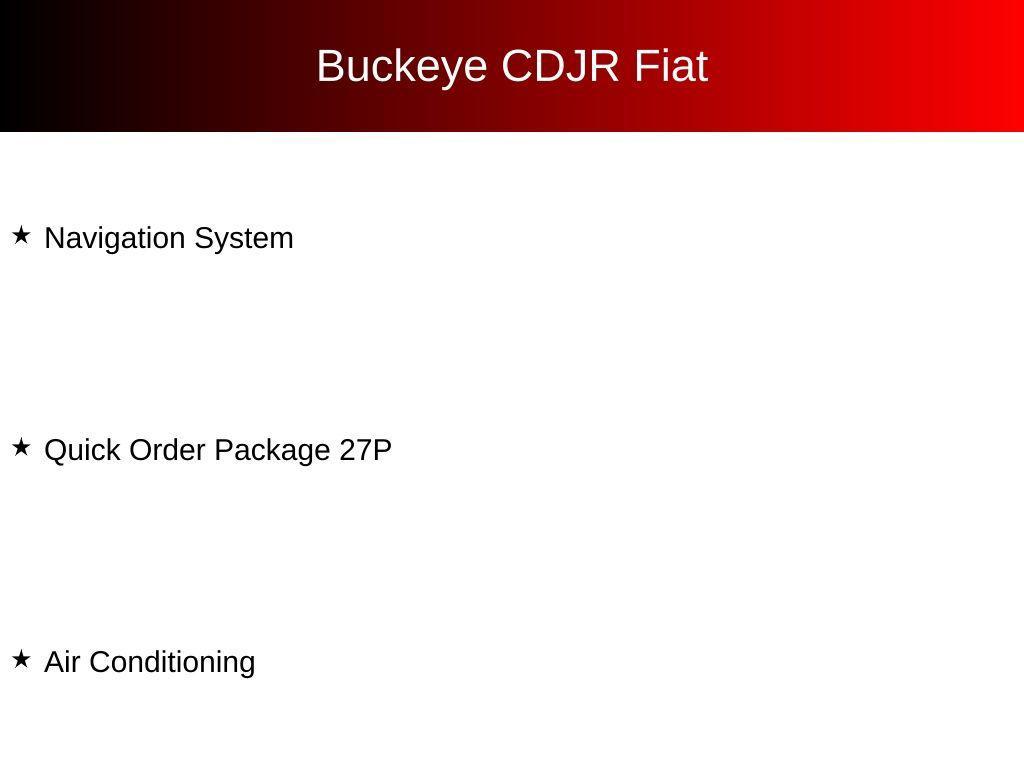 Buckeye CDJR Fiat

★ Navigation System

★ Quick Order Package 27P

★ Air Conditioning